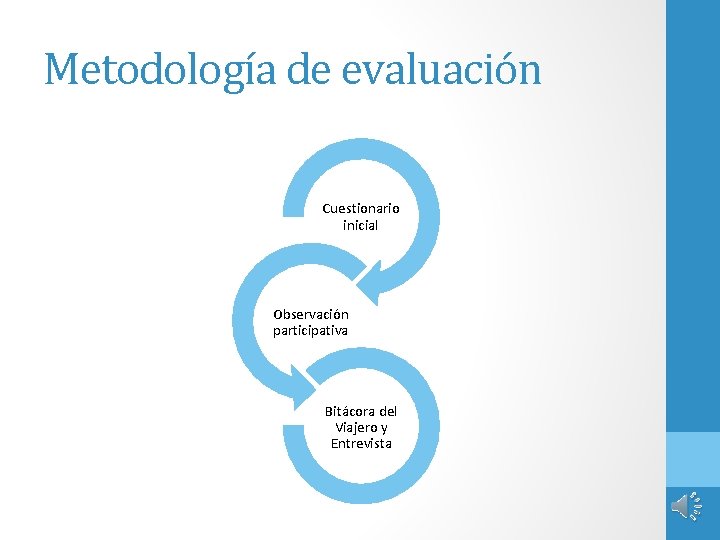 Metodología de evaluación

Cuestionario inicial

Observación participativa

Bitácora del Viajero y Entrevista